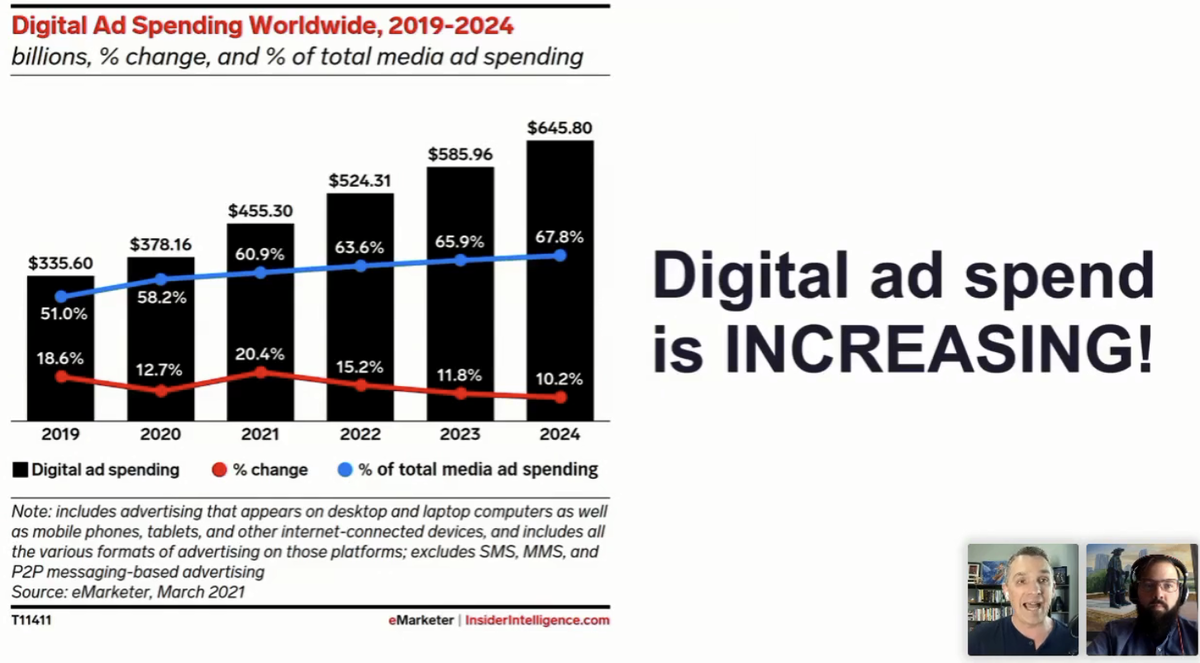 Digital Ad Spending Worldwide, 2019-2024
billions, % change, and % of total media ad spending

$335.60
$378.16
$455.30
$524.31
$585.96
$645.80

51.0%
58.2%
60.9%
63.6%
65.9%
67.8%

18.6%
12.7%
20.4%
15.2%
11.8%
10.2%

2019
2020
2021
2022
2023
2024

Digital ad spending
% change
% of total media ad spending

Note: includes advertising that appears on desktop and laptop computers as well as mobile phones, tablets, and other internet-connected devices, and includes all the various formats of advertising on those platforms; excludes SMS, MMS, and P2P messaging-based advertising
Source: eMarketer, March 2021

T11411
eMarketer | InsiderIntelligence.com

Digital ad spend is INCREASING!